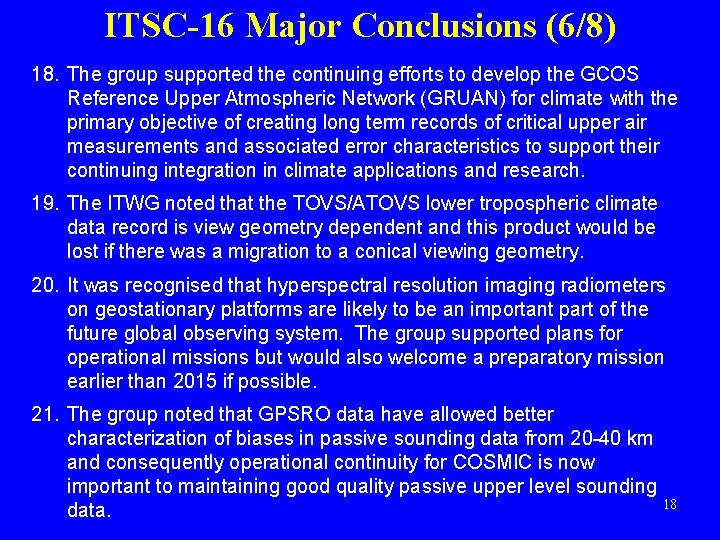 ITSC-16 Major Conclusions (6/8)

18. The group supported the continuing efforts to develop the GCOS Reference Upper Atmospheric Network (GRUAN) for climate with the primary objective of creating long term records of critical upper air measurements and associated error characteristics to support their continuing integration in climate applications and research.

19. The ITWG noted that the TOVS/ATOVS lower tropospheric climate data record is view geometry dependent and this product would be lost if there was a migration to a conical viewing geometry.

20. It was recognised that hyperspectral resolution imaging radiometers on geostationary platforms are likely to be an important part of the future global observing system. The group supported plans for operational missions but would also welcome a preparatory mission earlier than 2015 if possible.

21. The group noted that GPSRO data have allowed better characterization of biases in passive sounding data from 20-40 km and consequently operational continuity for COSMIC is now important to maintaining good quality passive upper level sounding data.

18